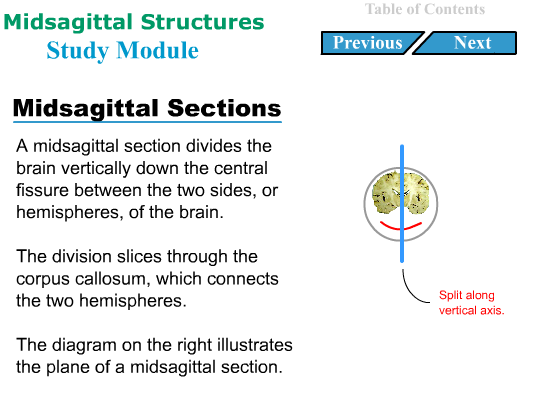 Midsagittal Structures
Study Module

Table of Contents

Previous

Next

Midsagittal Sections

A midsagittal section divides the brain vertically down the central fissure between the two sides, or hemispheres, of the brain.

The division slices through the corpus callosum, which connects the two hemispheres.

The diagram on the right illustrates the plane of a midsagittal section.

Split along vertical axis.